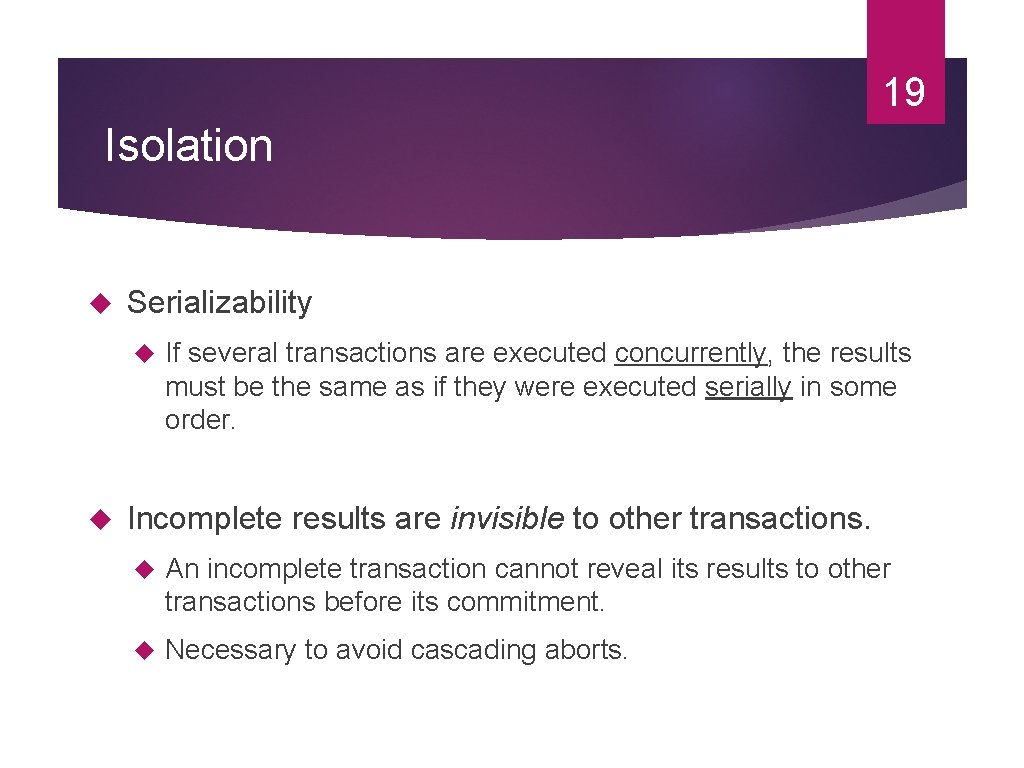 19

Isolation

Serializability

If several transactions are executed concurrently, the results must be the same as if they were executed serially in some order.

Incomplete results are invisible to other transactions.

An incomplete transaction cannot reveal its results to other transactions before its commitment.

Necessary to avoid cascading aborts.